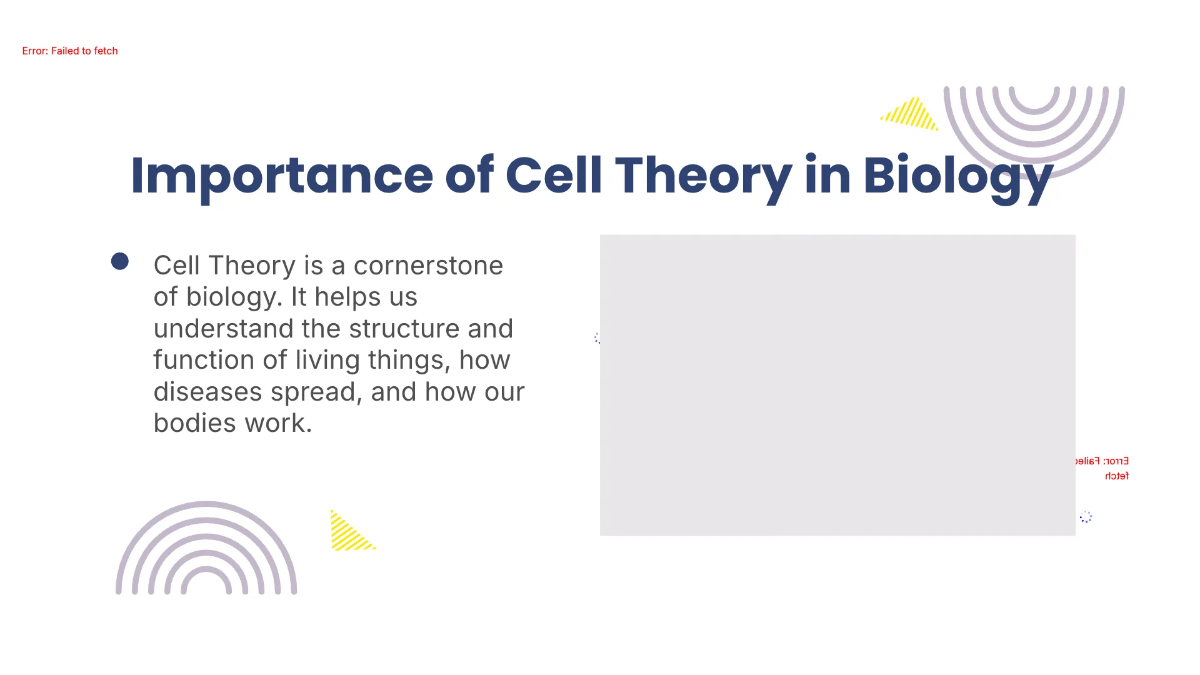 Error: Failed to fetch

Importance of Cell Theory in Biology

Cell Theory is a cornerstone of biology. It helps us understand the structure and function of living things, how diseases spread, and how our bodies work.

Error: Failed to fetch